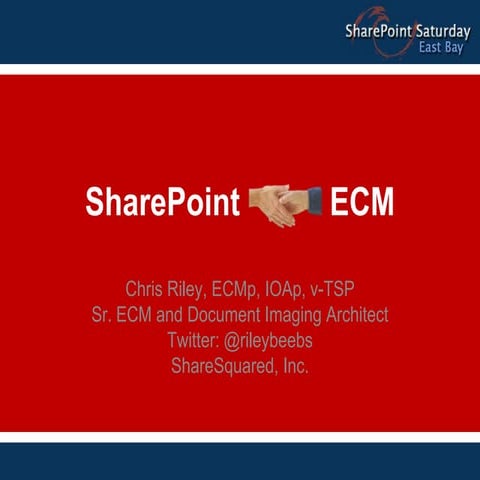 SharePoint Saturday
East Bay

SharePoint ECM

Chris Riley, ECMp, IOAp, v-TSP
Sr. ECM and Document Imaging Architect
Twitter: @rileybeebs
ShareSquared, Inc.